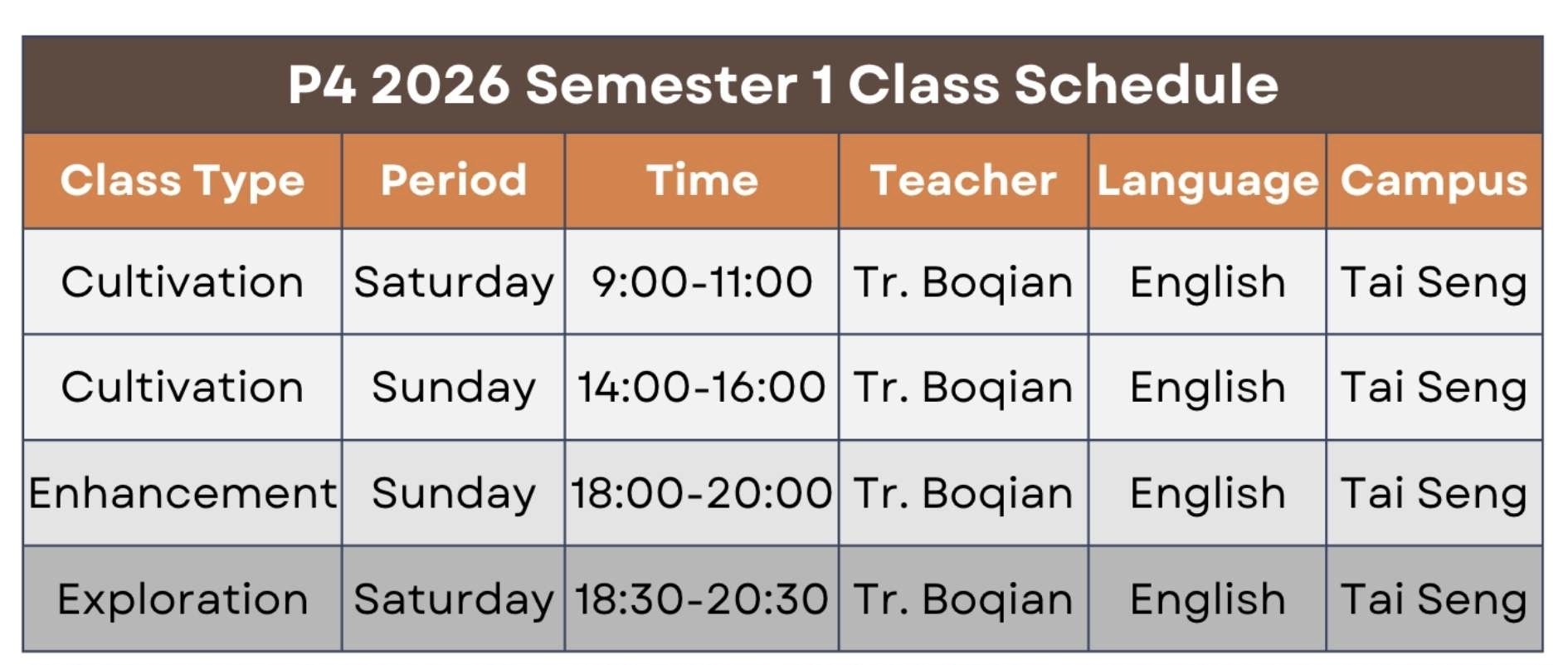 P4 2026 Semester 1 Class Schedule

| Class Type | Period | Time | Teacher | Language | Campus |
|---|---|---|---|---|---|
| Cultivation | Saturday | 9:00-11:00 | Tr. Boqian | English | Tai Seng |
| Cultivation | Sunday | 14:00-16:00 | Tr. Boqian | English | Tai Seng |
| Enhancement | Sunday | 18:00-20:00 | Tr. Boqian | English | Tai Seng |
| Exploration | Saturday | 18:30-20:30 | Tr. Boqian | English | Tai Seng |